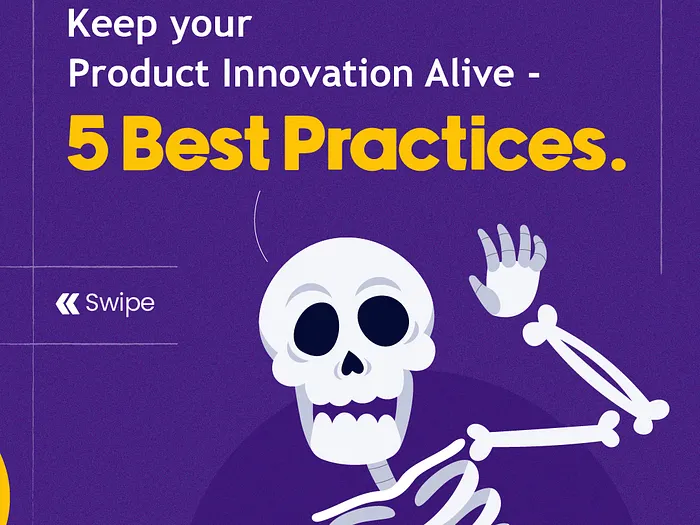 Keep your
Product Innovation Alive -
5 Best Practices.

Swipe